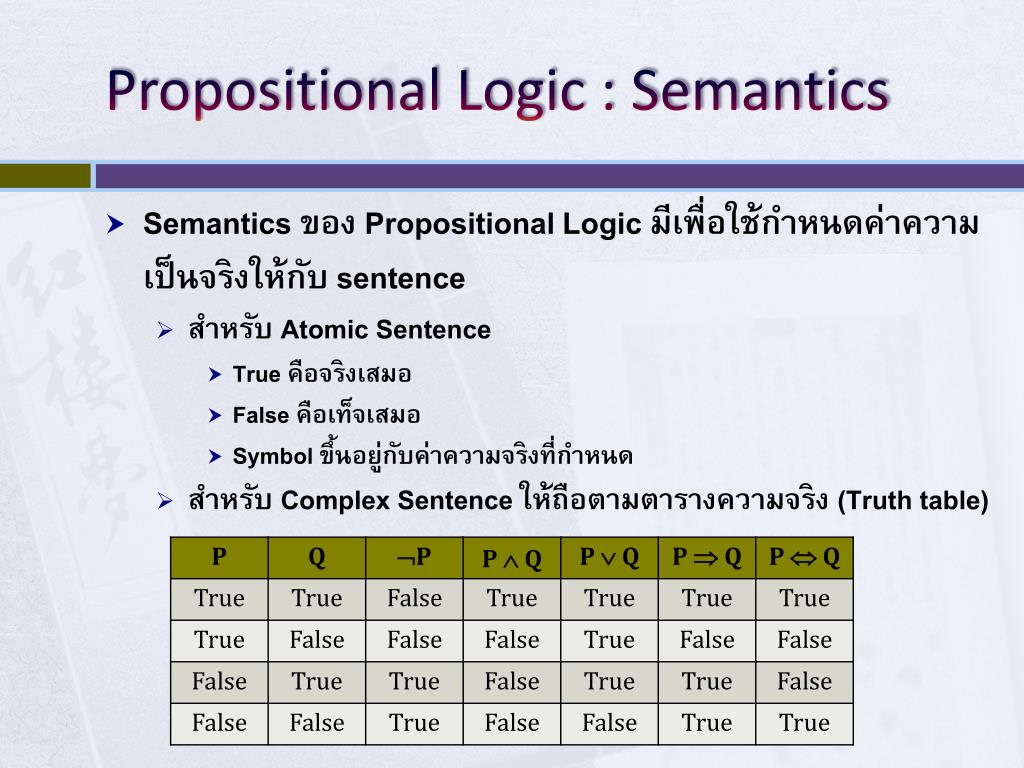 Propositional Logic : Semantics

Semantics ของ Propositional Logic มีเพื่อใช้กำหนดค่าความเป็นจริงให้กับ sentence

สำหรับ Atomic Sentence

True คือจริงเสมอ

False คือเท็จเสมอ

Symbol ขึ้นอยู่กับค่าความจริงที่กำหนด

สำหรับ Complex Sentence ให้ถือตามตารางความจริง (Truth table)

| P | Q | $\neg P$ | $P \wedge Q$ | $P \vee Q$ | $P \Rightarrow Q$ | $P \Leftrightarrow Q$ |
|---|---|---|---|---|---|---|
| True | True | False | True | True | True | True |
| True | False | False | False | True | False | False |
| False | True | True | False | True | True | False |
| False | False | True | False | False | True | True |